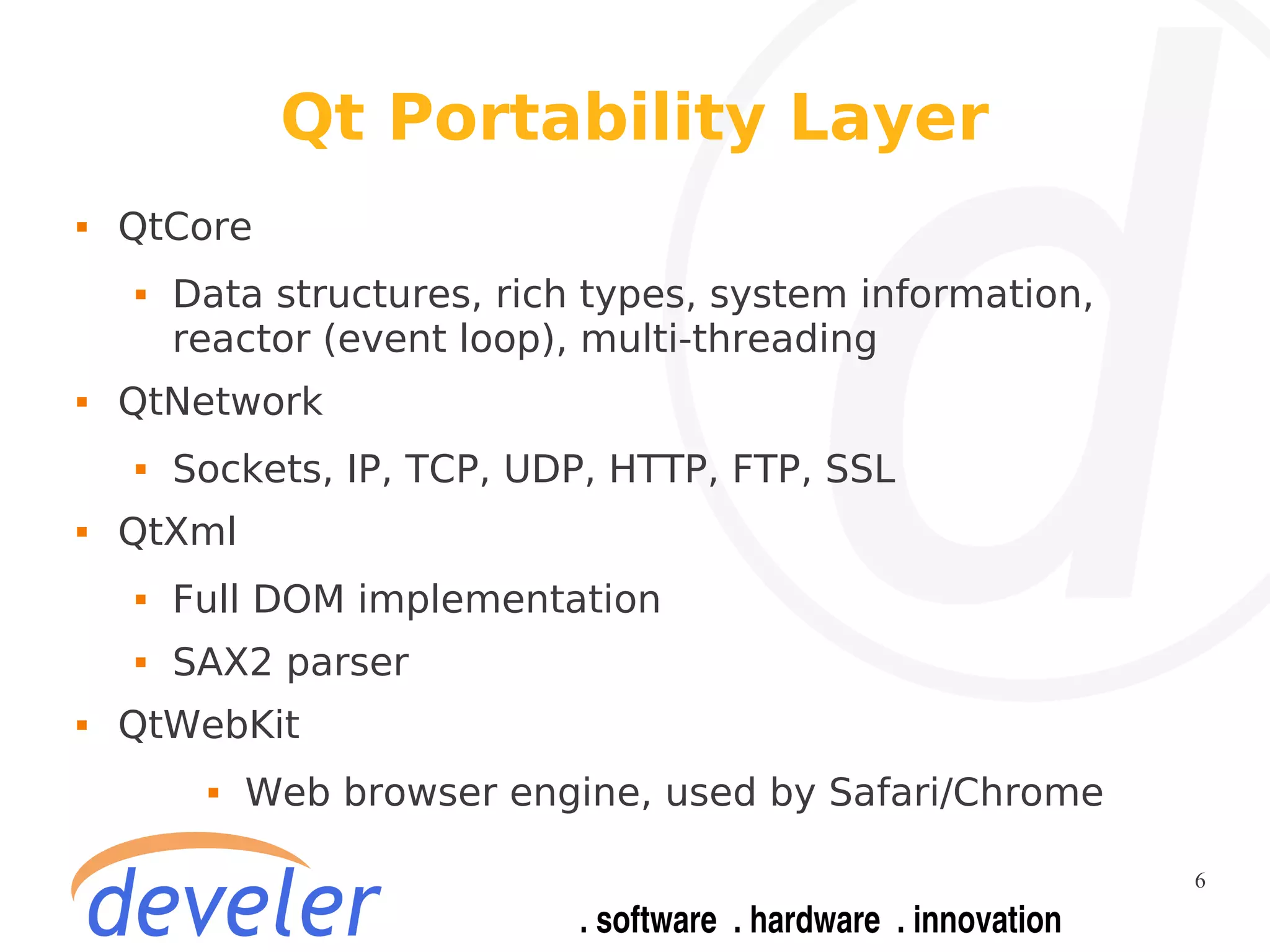 Qt Portability Layer

▪ QtCore
  ▪ Data structures, rich types, system information, reactor (event loop), multi-threading
▪ QtNetwork
  ▪ Sockets, IP, TCP, UDP, HTTP, FTP, SSL
▪ QtXml
  ▪ Full DOM implementation
  ▪ SAX2 parser
▪ QtWebKit
  ▪ Web browser engine, used by Safari/Chrome

develer

. software . hardware . innovation

6